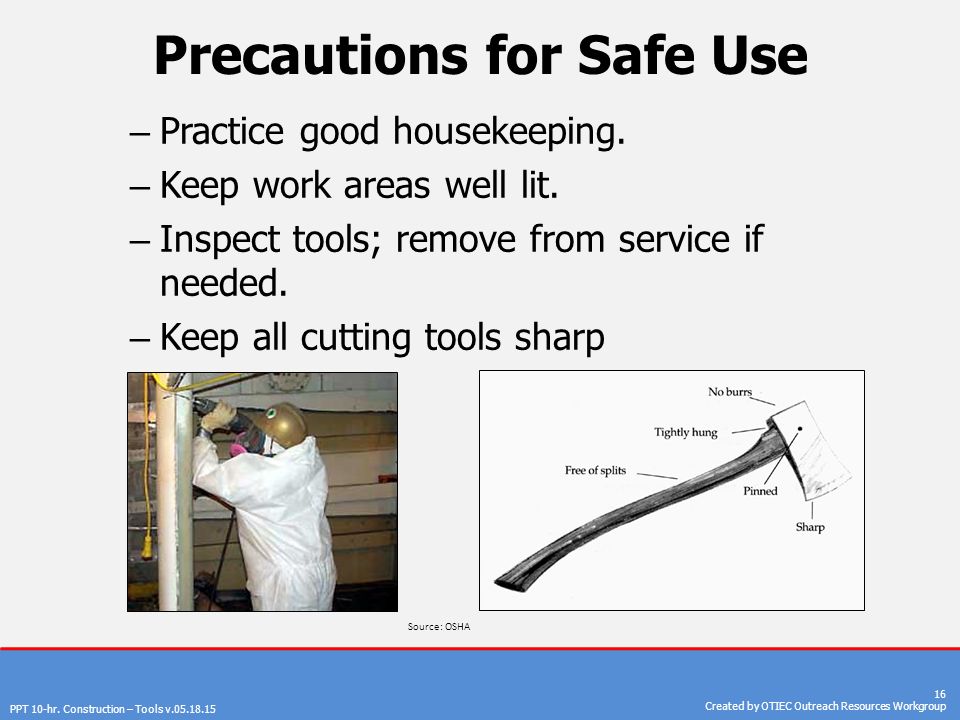 Precautions for Safe Use

– Practice good housekeeping.

– Keep work areas well lit.

– Inspect tools; remove from service if needed.

– Keep all cutting tools sharp

No burrs
Tightly hung
Free of splits
Pinned
Sharp

Source: OSHA

PPT 10-hr. Construction – Tools v.05.18.15

16
Created by OTIEC Outreach Resources Workgroup